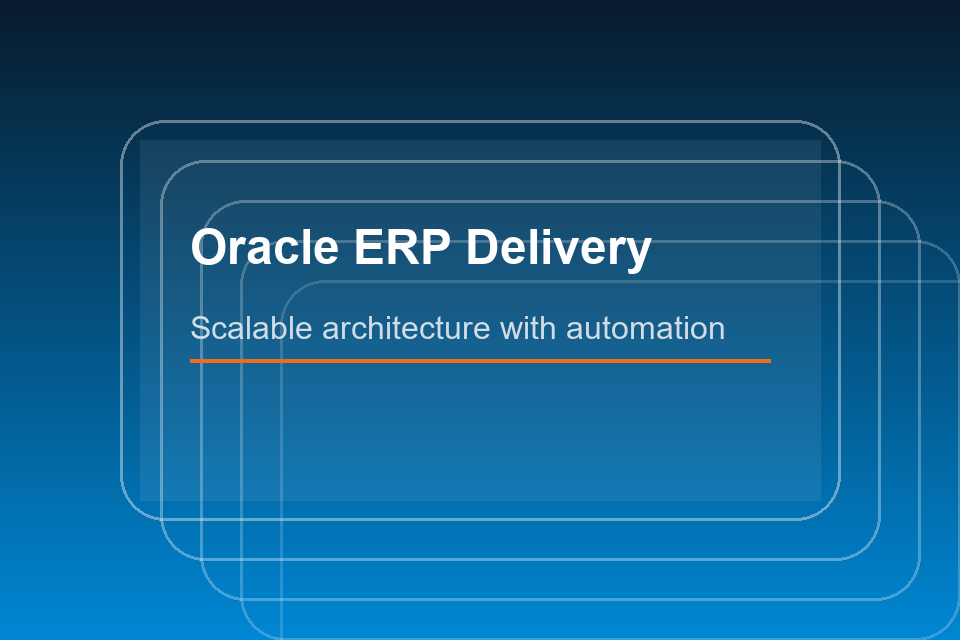 Oracle ERP Delivery

Scalable architecture with automation